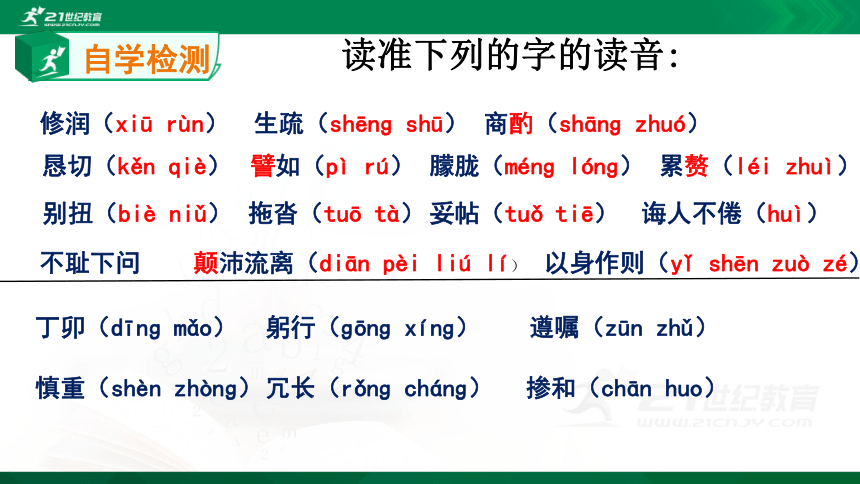 21世纪教育
WWW.21CNJY.COM

自学检测

读准下列的字的读音:

修润（xiū rùn） 生疏（shēng shū） 商酌（shāng zhuó）

恳切（kěn qiè） 譬如（pì rú） 朦胧（méng lóng） 累赘（léi zhuì）

别扭（biè niǔ） 拖沓（tuō tà）妥帖（tuǒ tiē） 诲人不倦（huì）

不耻下问 颠沛流离（diān pèi liú lí） 以身作则（yǐ shēn zuò zé）

丁卯（dīng mǎo） 躬行（gōng xíng） 遵嘱（zūn zhǔ）

慎重（shèn zhòng）冗长（rǒng cháng） 掺和（chān huo）

21世纪教育
WWW.21CNJY.COM